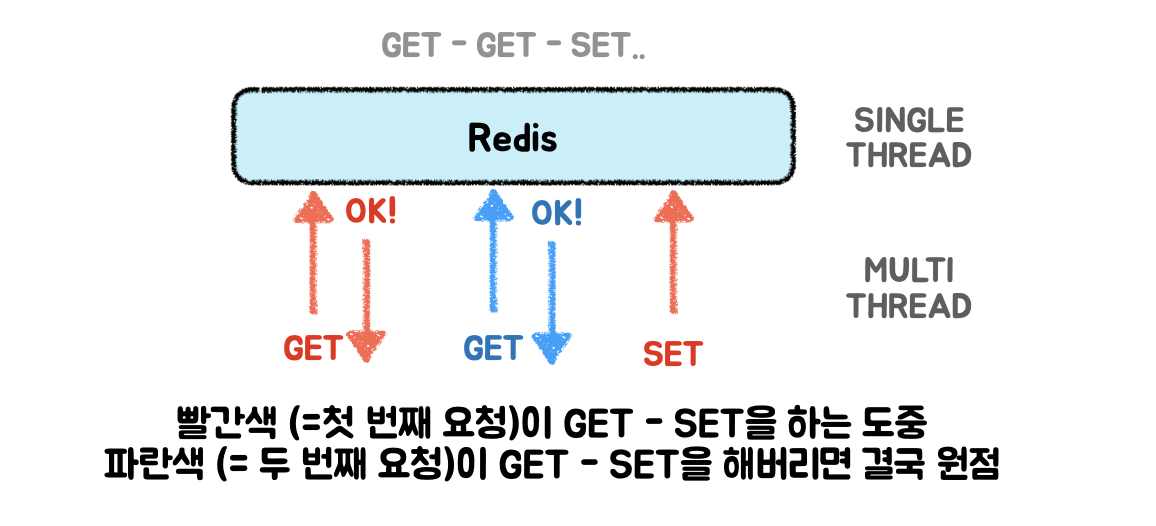 GET - GET - SET..

Redis

SINGLE THREAD

OK!

OK!

MULTI THREAD

GET

GET

SET

빨간색 (=첫 번째 요청)이 GET - SET을 하는 도중
파란색 (= 두 번째 요청)이 GET - SET을 해버리면 결국 원점